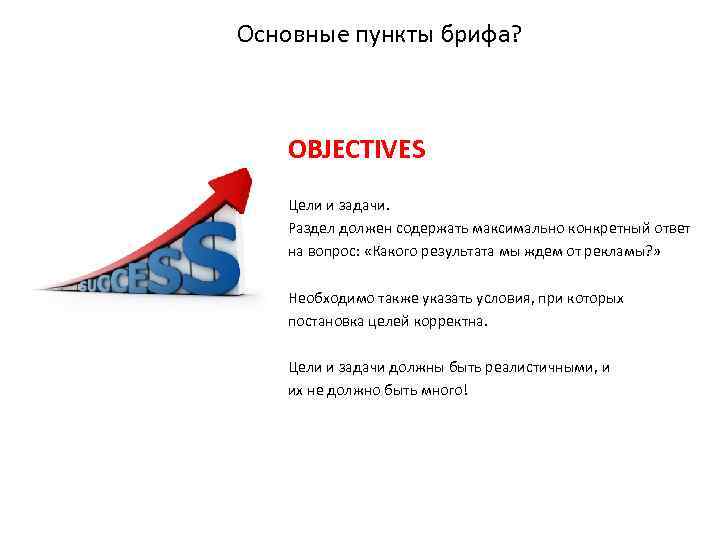 Основные пункты брифа?

SUCCESS

OBJECTIVES

Цели и задачи.
Раздел должен содержать максимально конкретный ответ на вопрос: «Какого результата мы ждем от рекламы?»

Необходимо также указать условия, при которых постановка целей корректна.

Цели и задачи должны быть реалистичными, и их не должно быть много!